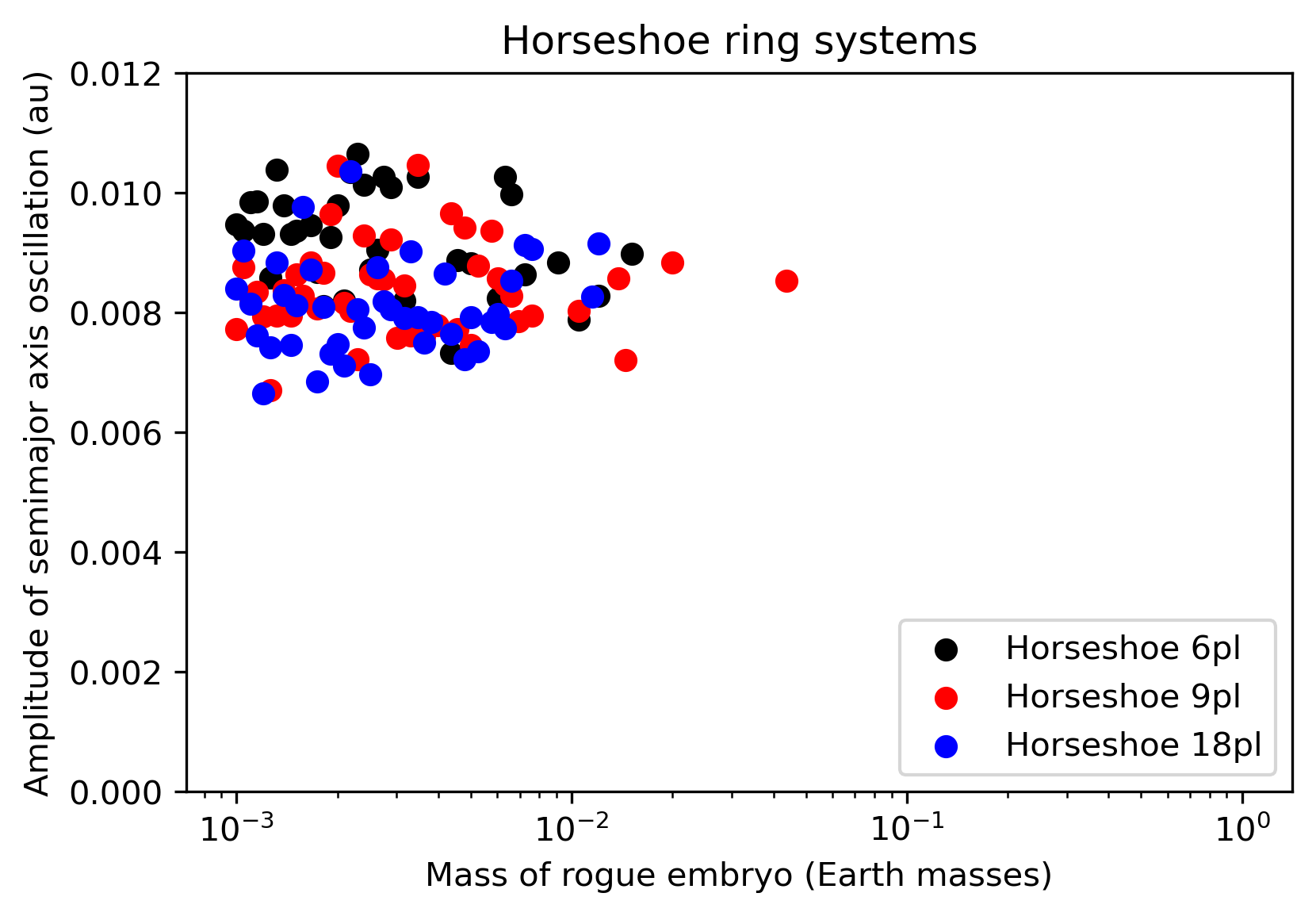 Horseshoe ring systems

Amplitude of semimajor axis oscillation (au)

0.012
0.010
0.008
0.006
0.004
0.002
0.000

$10^{-3}$ $10^{-2}$ $10^{-1}$ $10^{0}$

Mass of rogue embryo (Earth masses)

Horseshoe 6pl
Horseshoe 9pl
Horseshoe 18pl